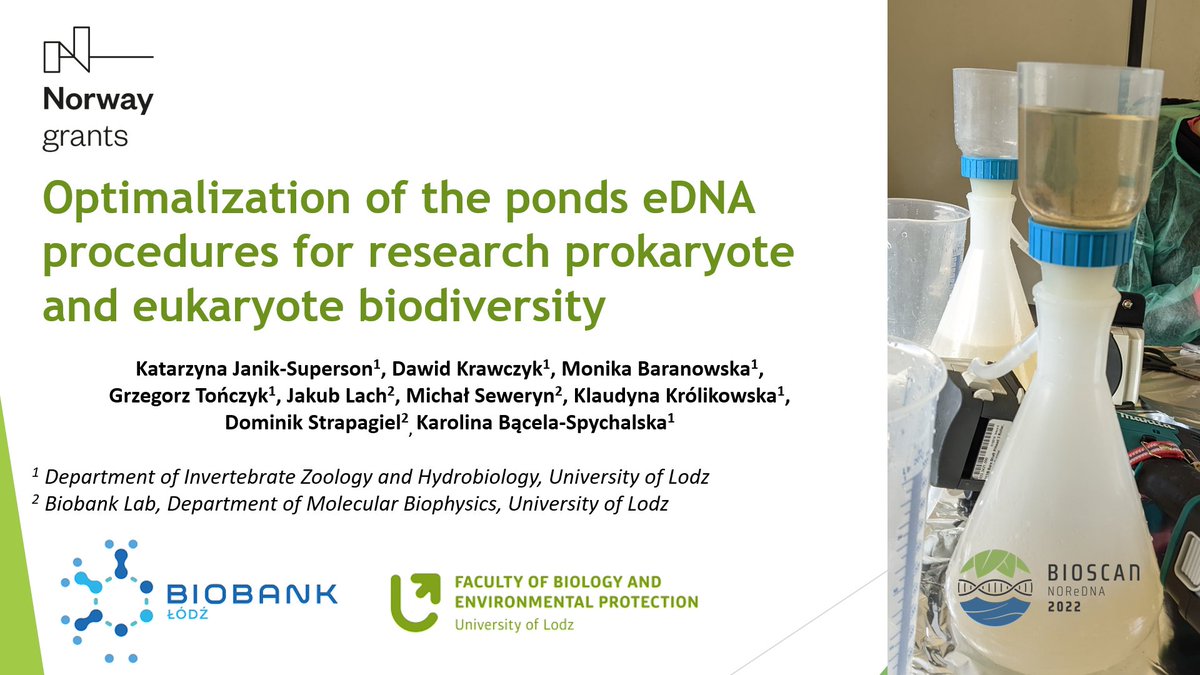 Norway grants

Optimalization of the ponds eDNA procedures for research prokaryote and eukaryote biodiversity

Katarzyna Janik-Superson$^1$, Dawid Krawczyk$^1$, Monika Baranowska$^1$, Grzegorz Tończyk$^1$, Jakub Lach$^2$, Michał Seweryn$^2$, Klaudyna Królikowska$^1$, Dominik Strapagiel$^2$, Karolina Bącela-Spychalska$^1$

$^1$ Department of Invertebrate Zoology and Hydrobiology, University of Lodz
$^2$ Biobank Lab, Department of Molecular Biophysics, University of Lodz

BIOBANK ŁÓDŹ

FACULTY OF BIOLOGY AND ENVIRONMENTAL PROTECTION
University of Lodz

BIOSCAN NOReDNA 2022